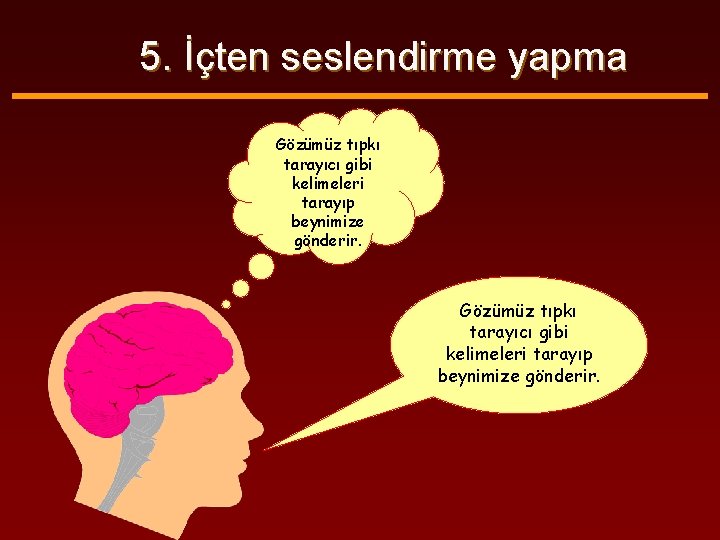 5. İçten seslendirme yapma

Gözümüz tıpkı tarayıcı gibi kelimeleri tarayıp beynimize gönderir.

Gözümüz tıpkı tarayıcı gibi kelimeleri tarayıp beynimize gönderir.